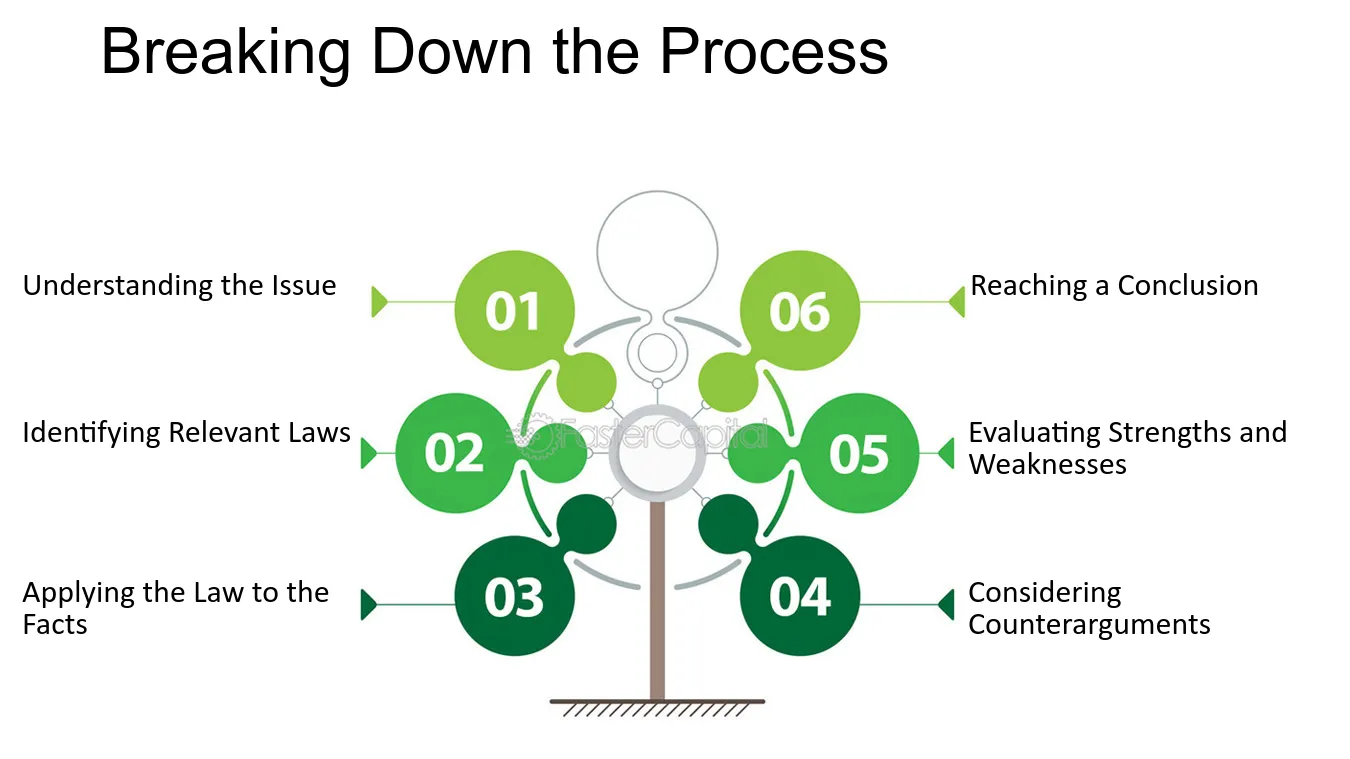 Breaking Down the Process

Understanding the Issue

01

Identifying Relevant Laws

02

Applying the Law to the Facts

03

Reaching a Conclusion

06

Evaluating Strengths and Weaknesses

05

Considering Counterarguments

04

FasterCapital